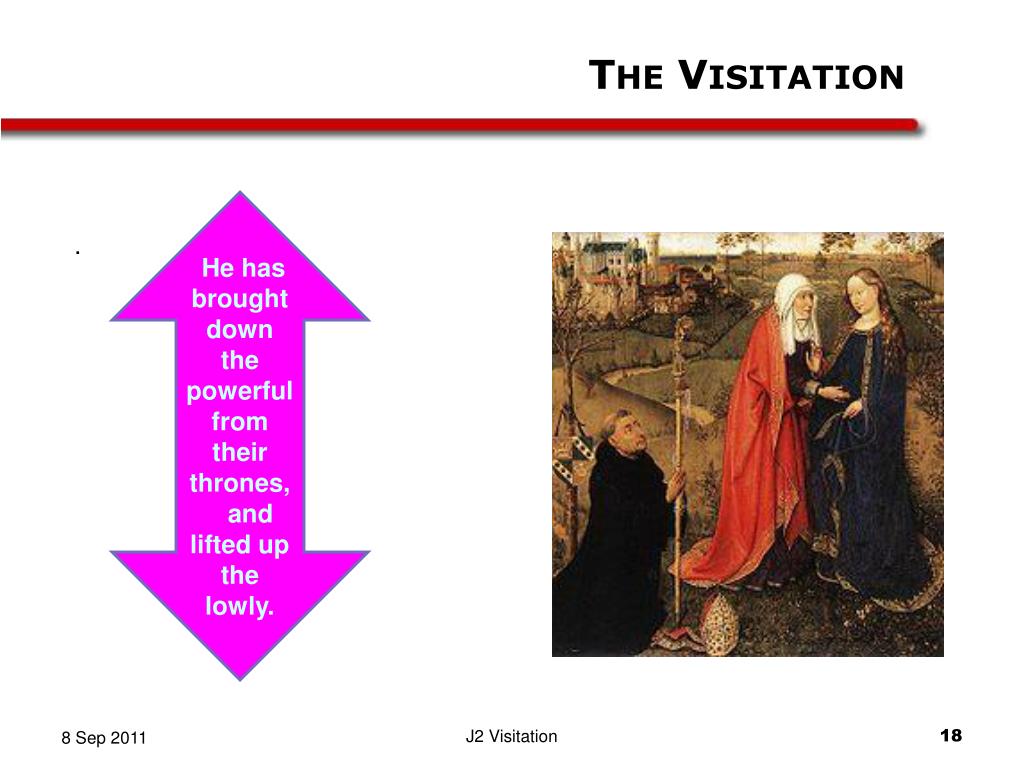 THE VISITATION

.

He has brought down the powerful from their thrones, and lifted up the lowly.

8 Sep 2011

J2 Visitation

18